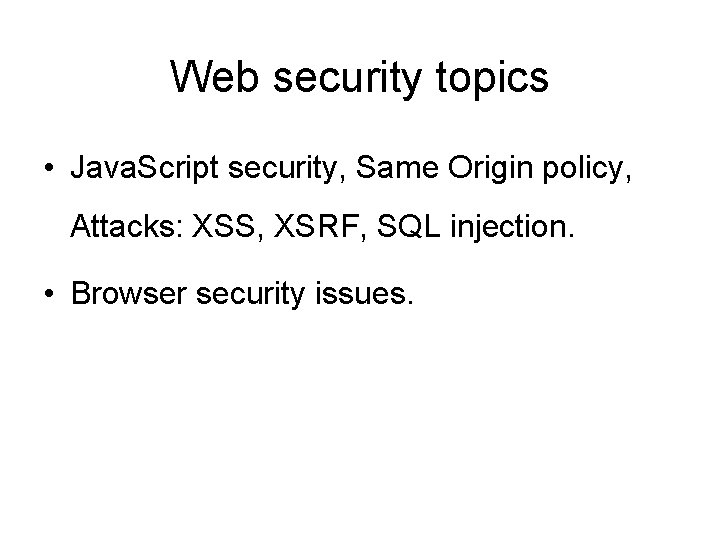 Web security topics

• JavaScript security, Same Origin policy, Attacks: XSS, XSRF, SQL injection.

• Browser security issues.